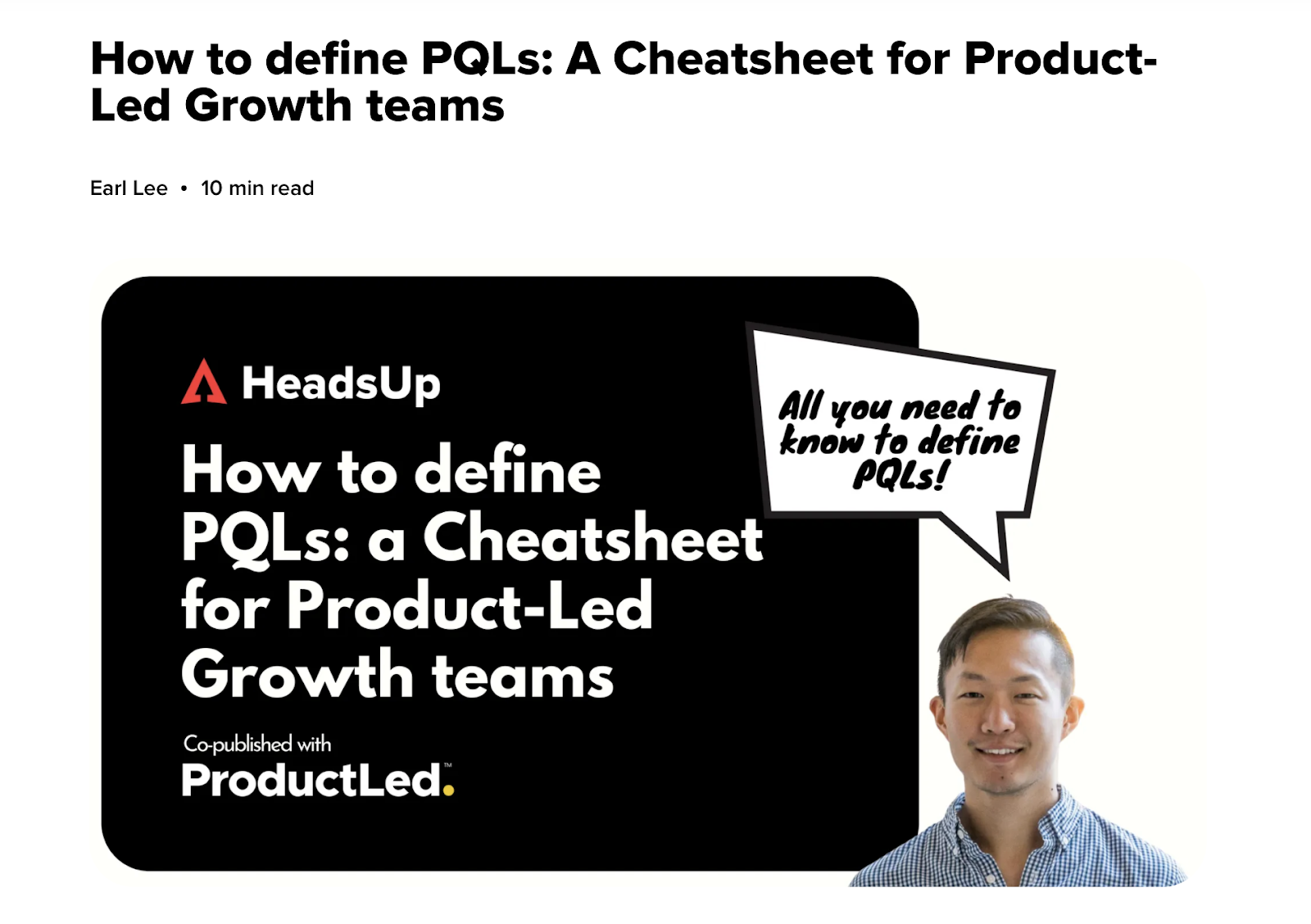 How to define PQLs: A Cheatsheet for Product-Led Growth teams

Earl Lee • 10 min read

HeadsUp

How to define PQLs: a Cheatsheet for Product-Led Growth teams

Co-published with

ProductLed.™

All you need to know to define PQLs!